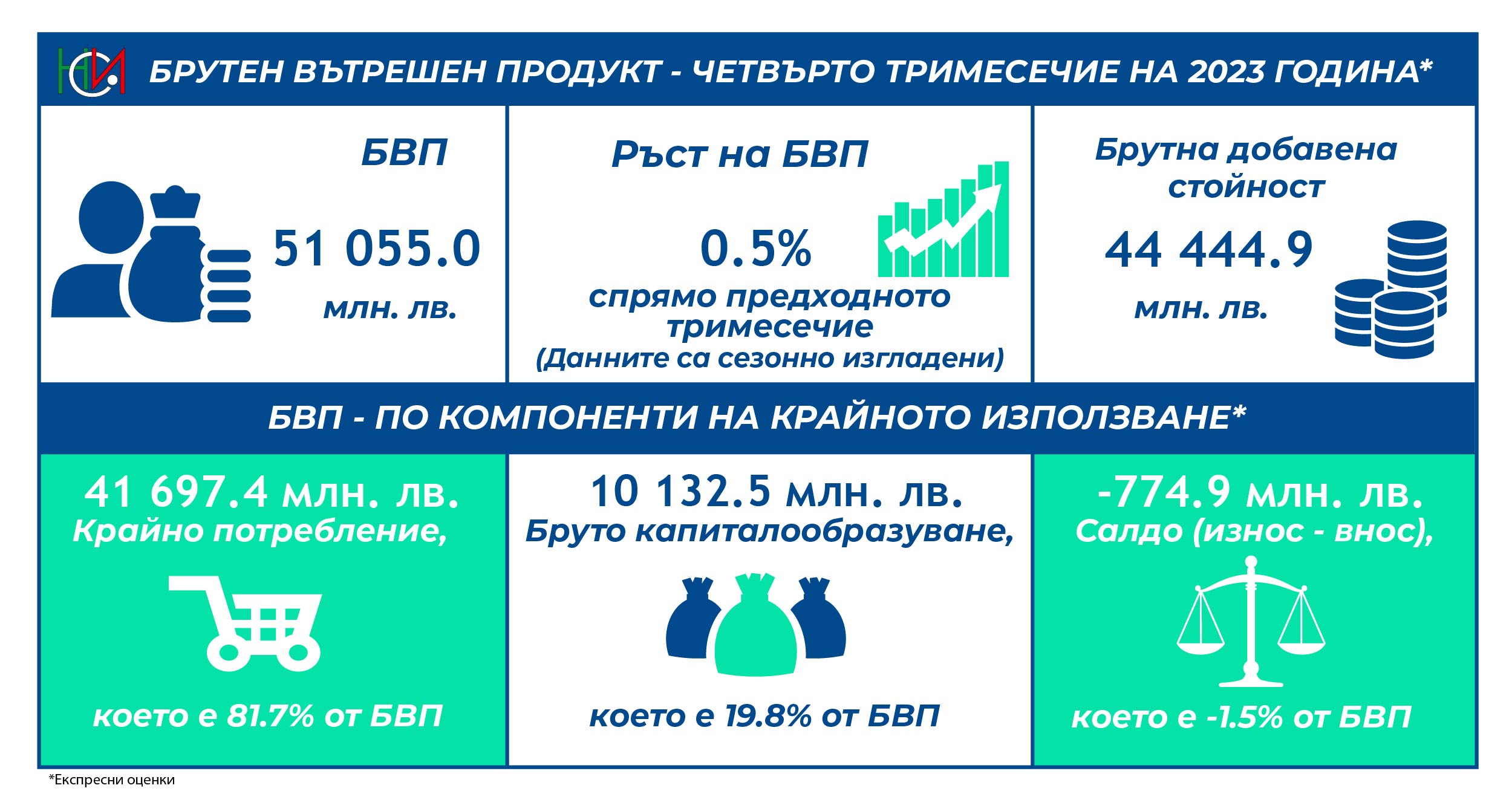 НСИ

БРУТЕН ВЪТРЕШЕН ПРОДУКТ - ЧЕТВЪРТО ТРИМЕСЕЧИЕ НА 2023 ГОДИНА*

БВП

51 055.0

млн. лв.

Ръст на БВП

0.5%

спрямо предходното тримесечие

(Данните са сезонно изгладени)

Брутна добавена стойност

44 444.9

млн. лв.

БВП - ПО КОМПОНЕНТИ НА КРАЙНОТО ИЗПОЛЗВАНЕ*

41 697.4 млн. лв.

Крайно потребление,

което е 81.7% от БВП

10 132.5 млн. лв.

Бруто капиталообразуване,

което е 19.8% от БВП

-774.9 млн. лв.

Салдо (износ - внос),

което е -1.5% от БВП

*Експресни оценки